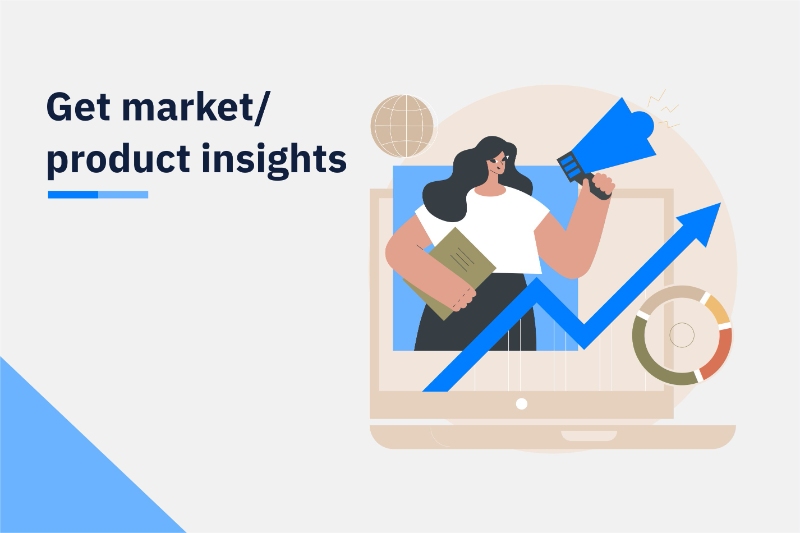 Get market/
product insights